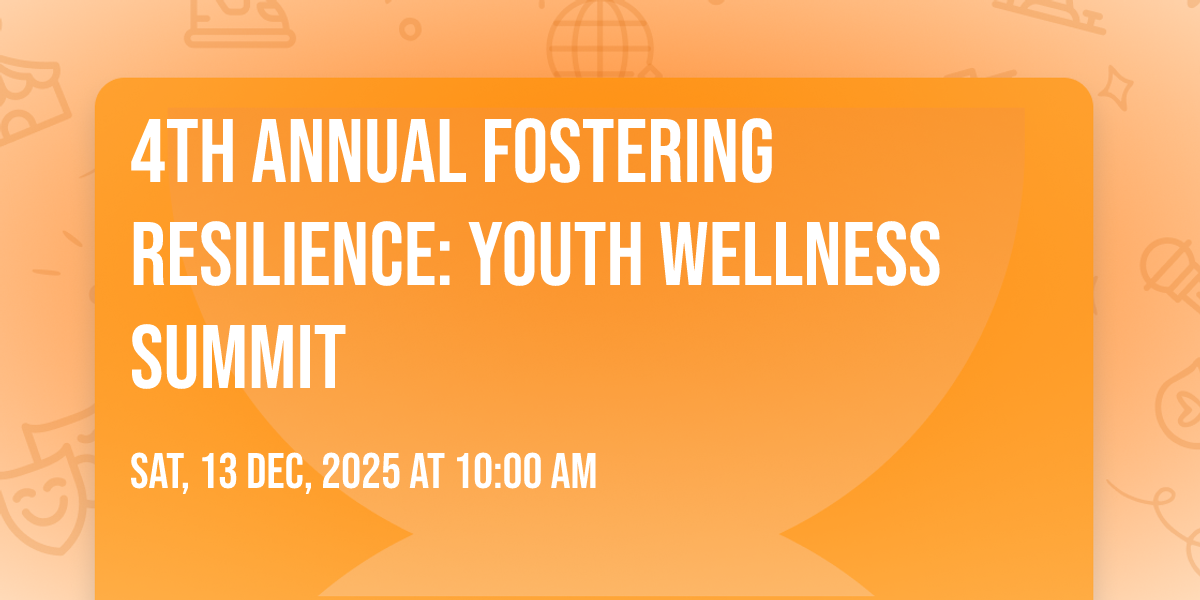 4TH ANNUAL FOSTERING RESILIENCE: YOUTH WELLNESS SUMMIT

SAT, 13 DEC, 2025 AT 10:00 AM